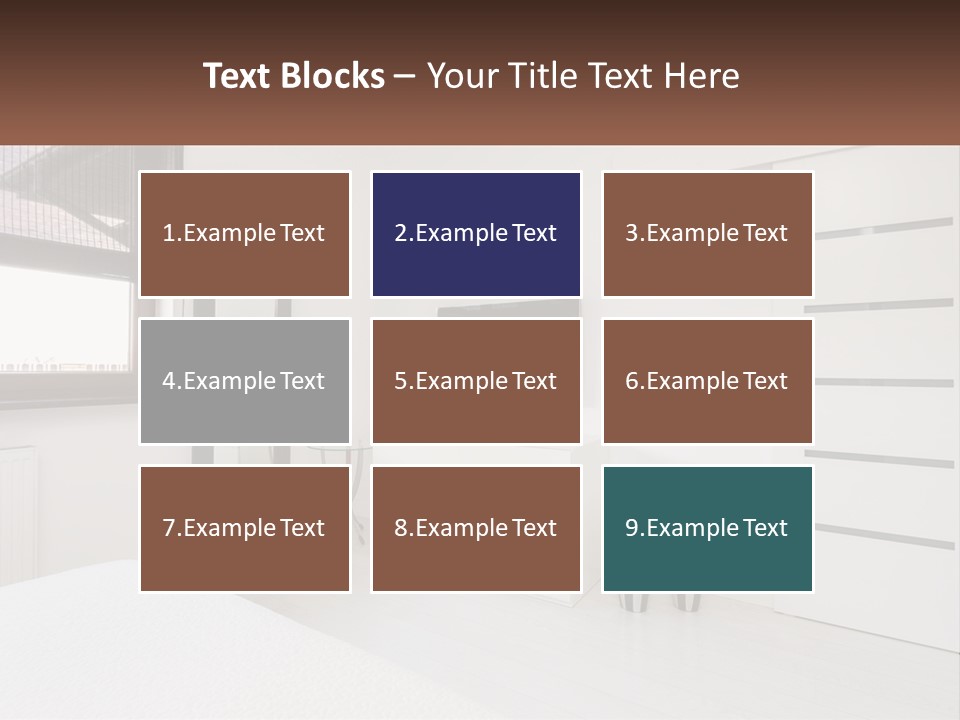 Text Blocks – Your Title Text Here

1.Example Text

2.Example Text

3.Example Text

4.Example Text

5.Example Text

6.Example Text

7.Example Text

8.Example Text

9.Example Text